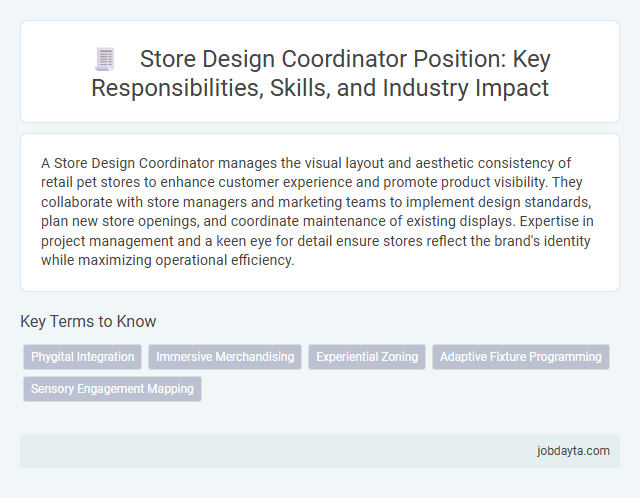 Store Design Coordinator Position: Key Responsibilities, Skills, and Industry Impact

A Store Design Coordinator manages the visual layout and aesthetic consistency of retail pet stores to enhance customer experience and promote product visibility. They collaborate with store managers and marketing teams to implement design standards, plan new store openings, and coordinate maintenance of existing displays. Expertise in project management and a keen eye for detail ensure stores reflect the brand's identity while maximizing operational efficiency.

Key Terms to Know

Phygital Integration

Immersive Merchandising

Experiential Zoning

Adaptive Fixture Programming

Sensory Engagement Mapping

jobdayta.com